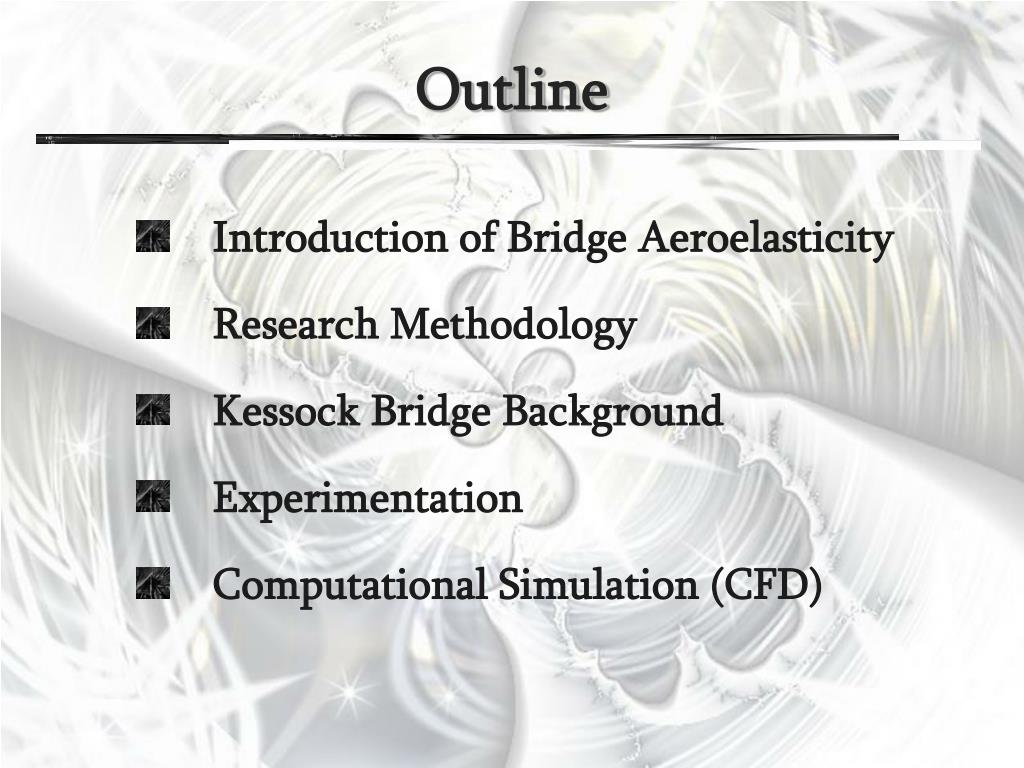 Outline

Introduction of Bridge Aeroelasticity

Research Methodology

Kessock Bridge Background

Experimentation

Computational Simulation (CFD)